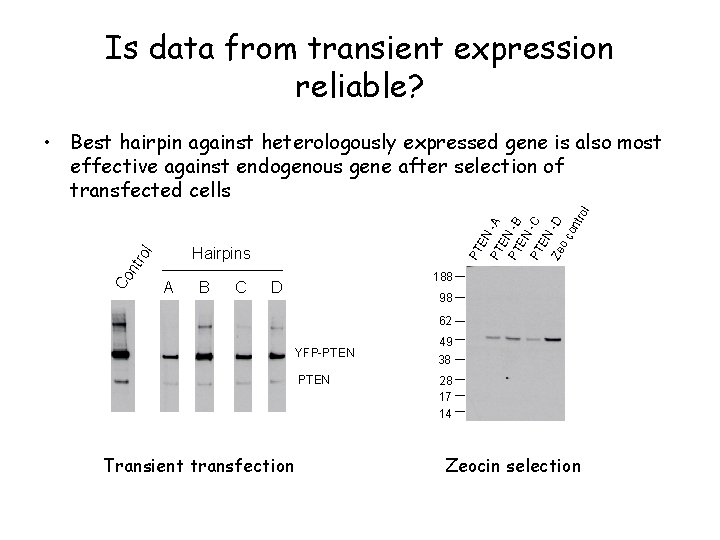 Is data from transient expression reliable?

• Best hairpin against heterologously expressed gene is also most effective against endogenous gene after selection of transfected cells

Control

Hairpins

A B C D

YFP-PTEN

PTEN

Transient transfection

PTEN-A PTEN-B PTEN-C PTEN-D Zeo control

188
98
62
49
38
28
17
14

Zeocin selection